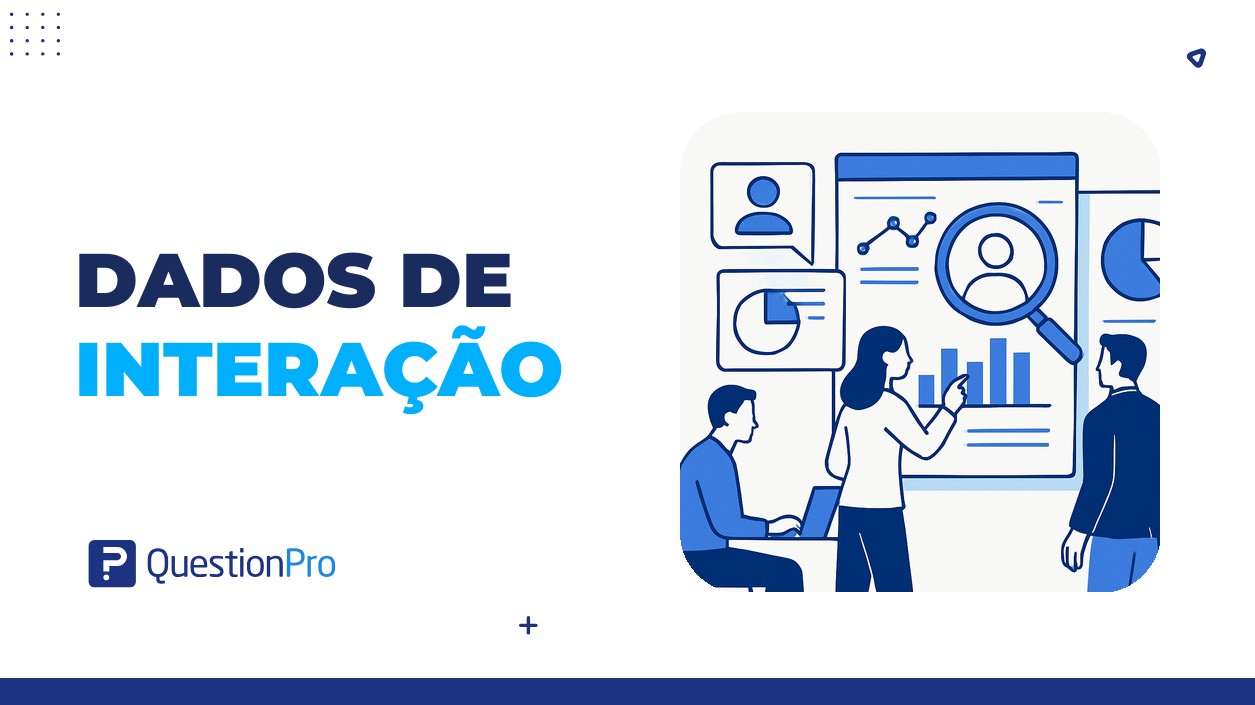 DADOS DE INTERAÇÃO

QuestionPro